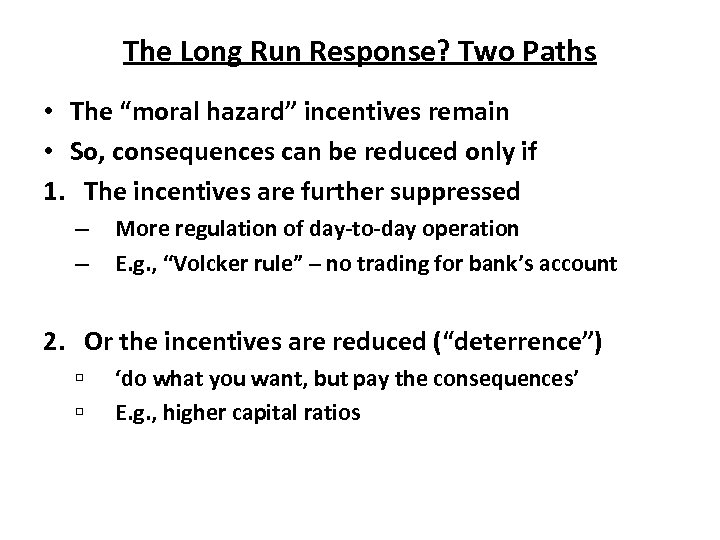 The Long Run Response? Two Paths

• The “moral hazard” incentives remain
• So, consequences can be reduced only if
1. The incentives are further suppressed
– More regulation of day-to-day operation
– E.g., “Volcker rule” – no trading for bank’s account

2. Or the incentives are reduced (“deterrence”)
▫ ‘do what you want, but pay the consequences’
▫ E.g., higher capital ratios